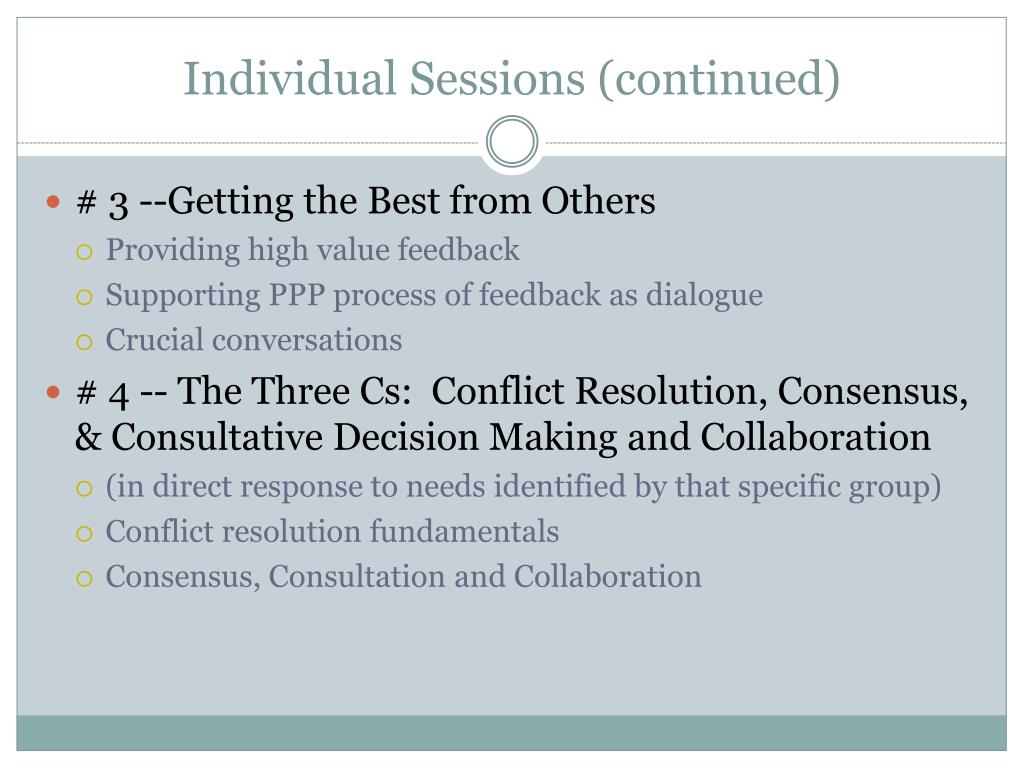 Individual Sessions (continued)

# 3 --Getting the Best from Others
Providing high value feedback
Supporting PPP process of feedback as dialogue
Crucial conversations

# 4 -- The Three Cs: Conflict Resolution, Consensus, & Consultative Decision Making and Collaboration
(in direct response to needs identified by that specific group)
Conflict resolution fundamentals
Consensus, Consultation and Collaboration